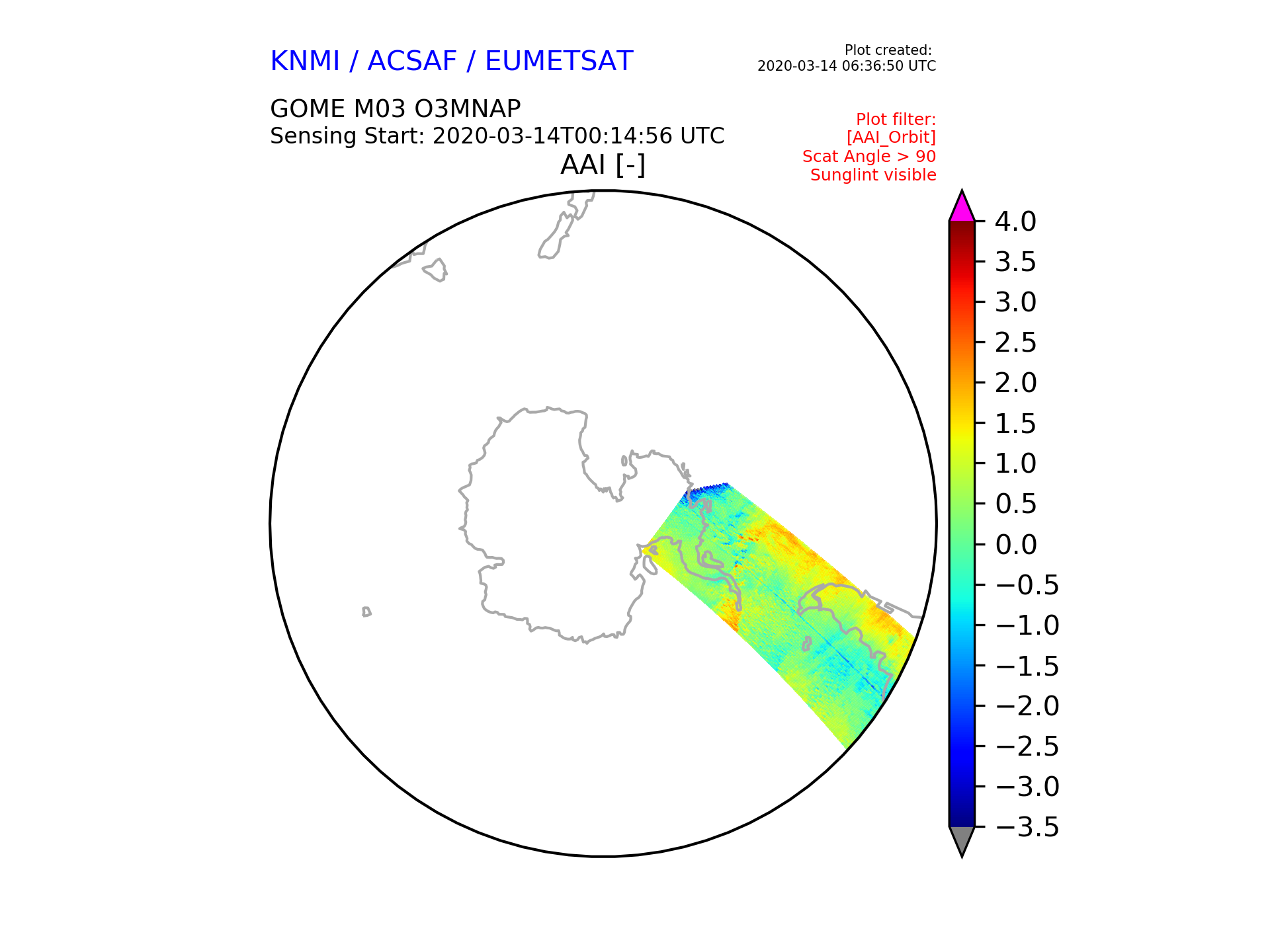 KNMI / ACSAF / EUMETSAT

Plot created:
2020-03-14 06:36:50 UTC

GOME M03 O3MNAP
Sensing Start: 2020-03-14T00:14:56 UTC

Plot filter:
[AAI_Orbit]
Scat Angle > 90
Sunglint visible

AAI [-]

4.0
3.5
3.0
2.5
2.0
1.5
1.0
0.5
0.0
−0.5
−1.0
−1.5
−2.0
−2.5
−3.0
−3.5